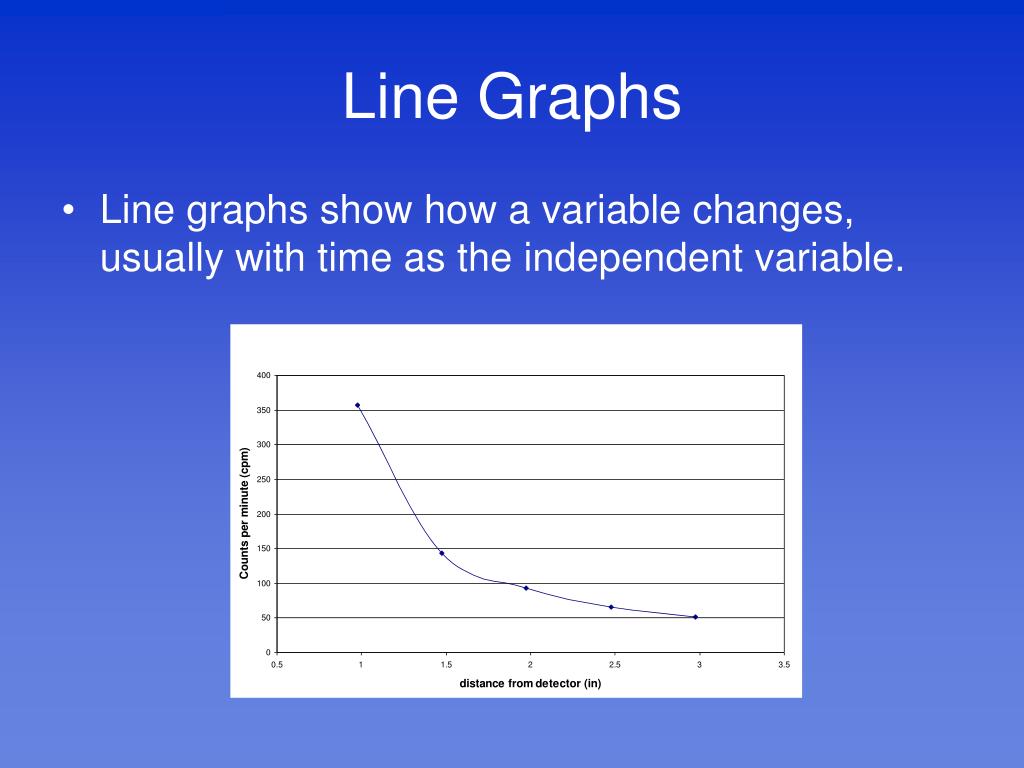 Line Graphs

• Line graphs show how a variable changes, usually with time as the independent variable.

400
350
300
250
200
150
100
50
0
Counts per minute (cpm)
0.5
1
1.5
2
2.5
3
3.5
distance from detector (in)